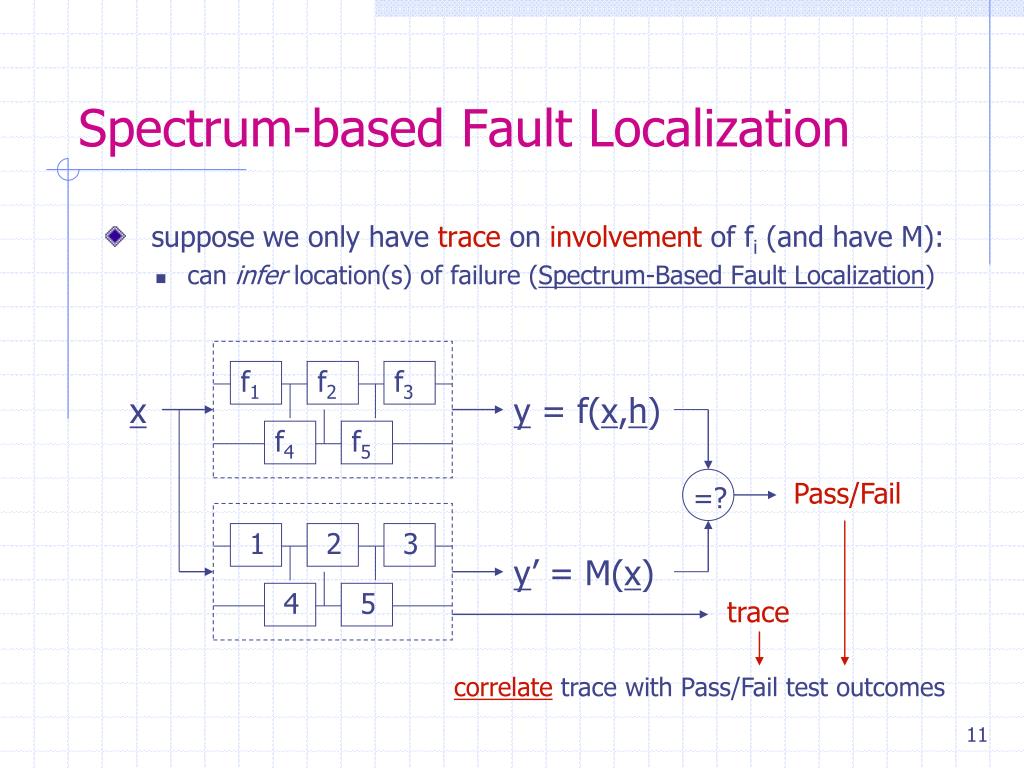 Spectrum-based Fault Localization

suppose we only have trace on involvement of $f_i$ (and have M):

can infer location(s) of failure (Spectrum-Based Fault Localization)

x

$f_1$ $f_2$ $f_3$

$f_4$ $f_5$

y = f(x,h)

=?

Pass/Fail

1 2 3

4 5

y' = M(x)

trace

correlate trace with Pass/Fail test outcomes

11